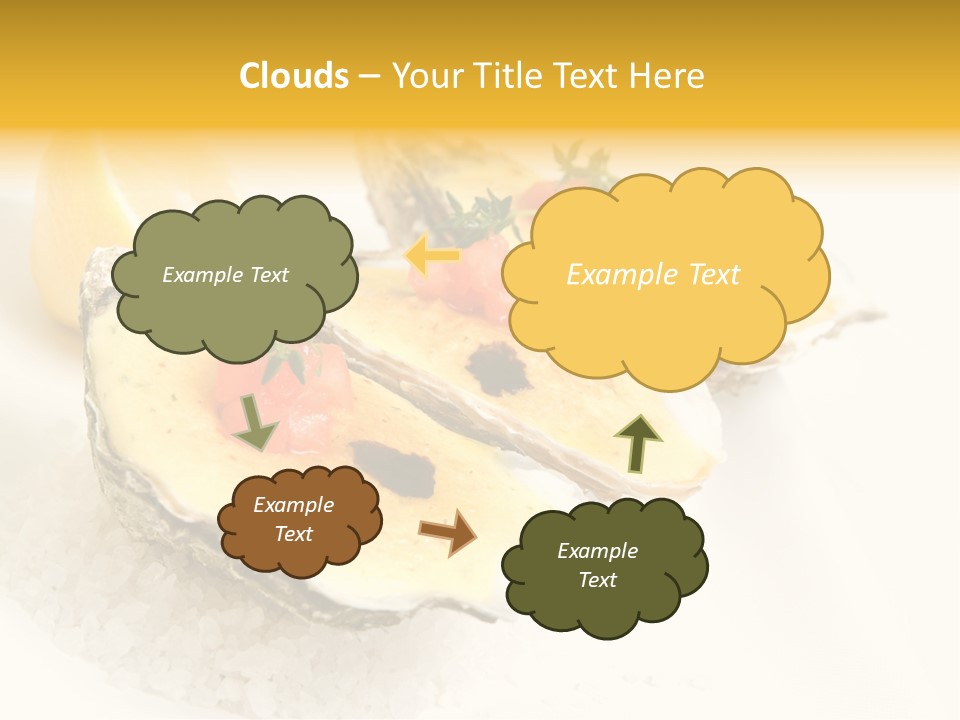 Clouds – Your Title Text Here

Example Text

Example Text

Example Text

Example Text